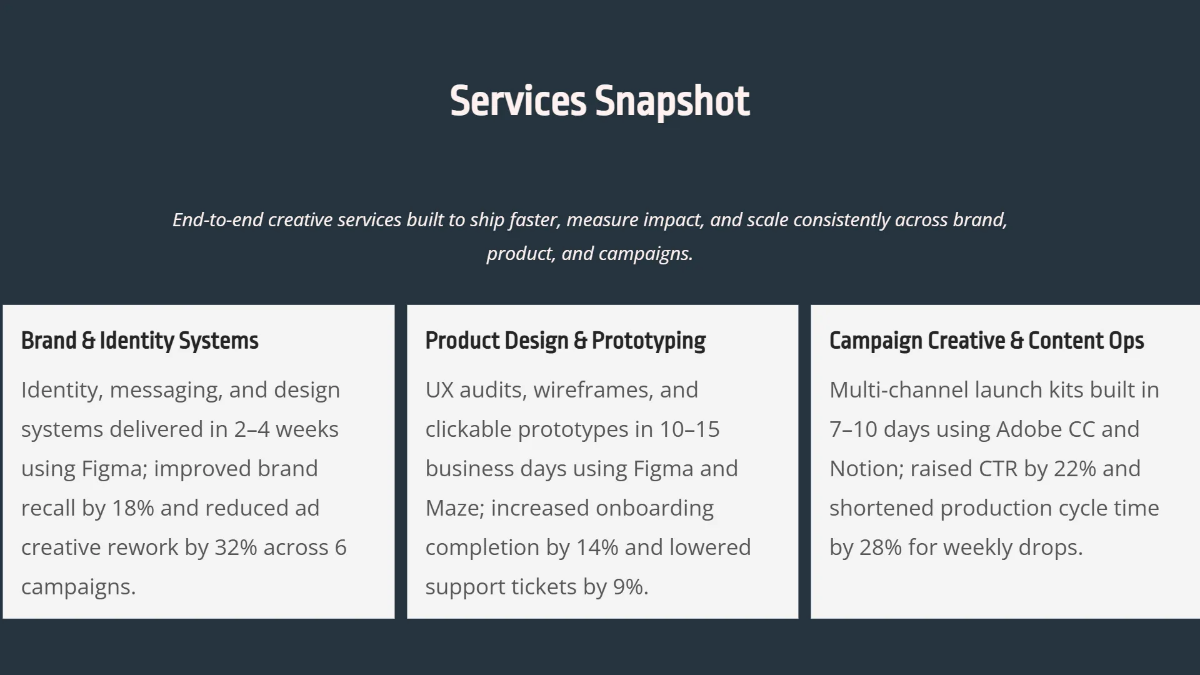 Services Snapshot

End-to-end creative services built to ship faster, measure impact, and scale consistently across brand, product, and campaigns.

Brand & Identity Systems

Identity, messaging, and design systems delivered in 2–4 weeks using Figma; improved brand recall by 18% and reduced ad creative rework by 32% across 6 campaigns.

Product Design & Prototyping

UX audits, wireframes, and clickable prototypes in 10–15 business days using Figma and Maze; increased onboarding completion by 14% and lowered support tickets by 9%.

Campaign Creative & Content Ops

Multi-channel launch kits built in 7–10 days using Adobe CC and Notion; raised CTR by 22% and shortened production cycle time by 28% for weekly drops.